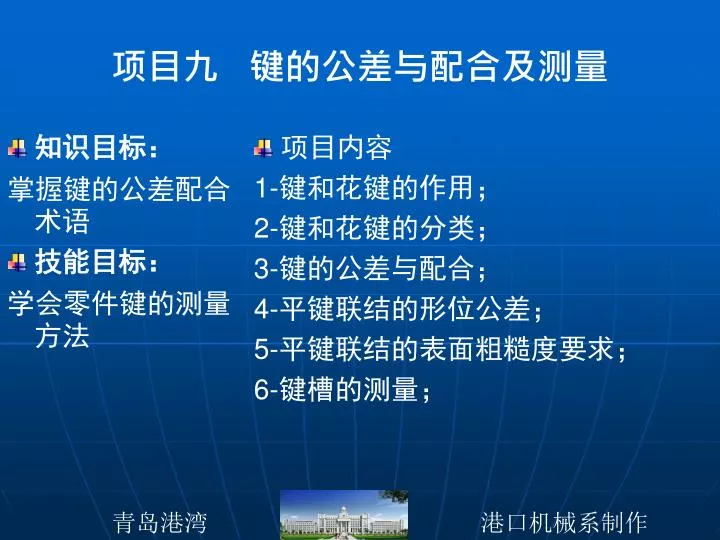 项目九　键的公差与配合及测量

知识目标：

掌握键的公差配合术语

技能目标：

学会零件键的测量方法

项目内容

1-键和花键的作用；

2-键和花键的分类；

3-键的公差与配合；

4-平键联结的形位公差；

5-平键联结的表面粗糙度要求；

6-键槽的测量；

青岛港湾

港口机械系制作